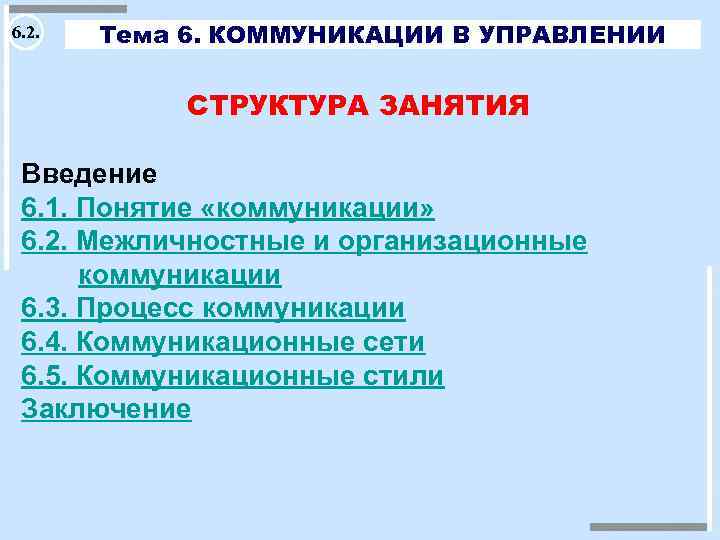 6.2.

Тема 6. КОММУНИКАЦИИ В УПРАВЛЕНИИ

СТРУКТУРА ЗАНЯТИЯ

Введение
6.1. Понятие «коммуникации»
6.2. Межличностные и организационные коммуникации
6.3. Процесс коммуникации
6.4. Коммуникационные сети
6.5. Коммуникационные стили
Заключение